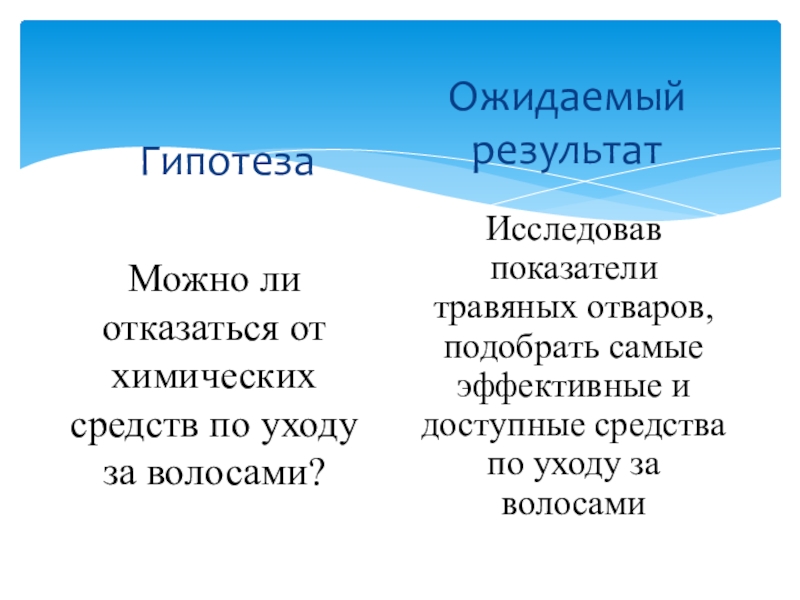 Гипотеза

Можно ли отказаться от химических средств по уходу за волосами?

Ожидаемый результат

Исследовав показатели травяных отваров, подобрать самые эффективные и доступные средства по уходу за волосами